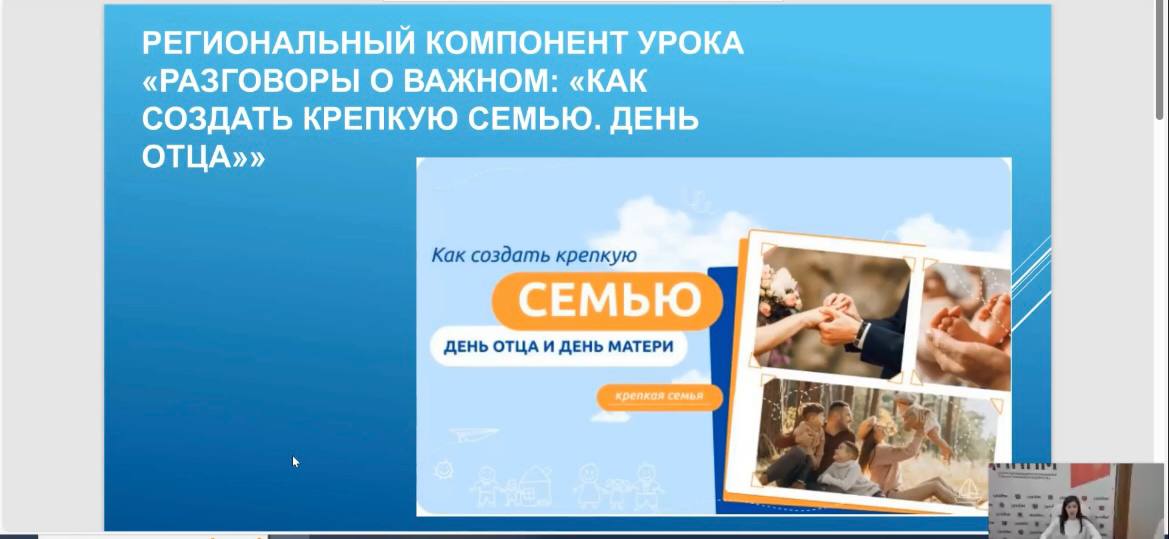 РЕГИОНАЛЬНЫЙ КОМПОНЕНТ УРОКА «РАЗГОВОРЫ О ВАЖНОМ: «КАК СОЗДАТЬ КРЕПКУЮ СЕМЬЮ. ДЕНЬ ОТЦА»»

Как создать крепкую

СЕМЬЮ

ДЕНЬ ОТЦА И ДЕНЬ МАТЕРИ

крепкая семья